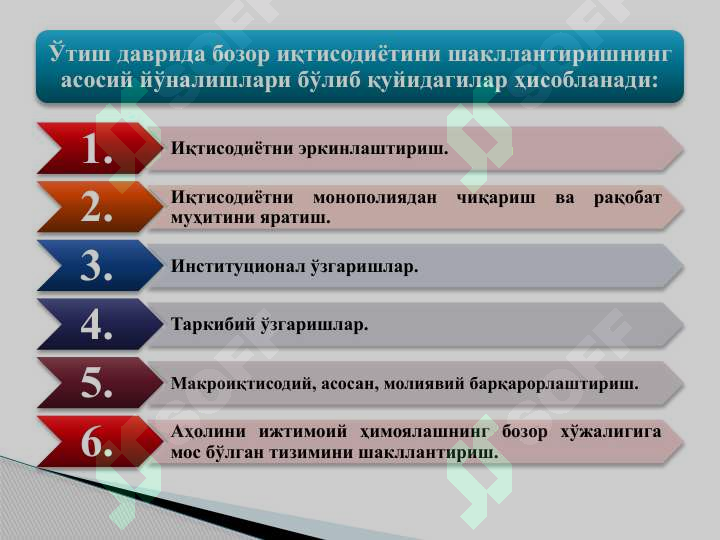 Ўтиш даврида бозор иқтисодиётини шакллантиришнинг асосий йўналишлари бўлиб қуйидагилар ҳисобланади:

1. Иқтисодиётни эркинлаштириш.

2. Иқтисодиётни монополиядан чиқариш ва рақобат муҳитини яратиш.

3. Институционал ўзгаришлар.

4. Таркибий ўзгаришлар.

5. Макроиқтисодий, асосан, молиявий барқарорлаштириш.

6. Аҳолини ижтимоий ҳимоялашнинг бозор хўжалигига мос бўлган тизимини шакллантириш.

SOFF SOFF SOFF SOFF